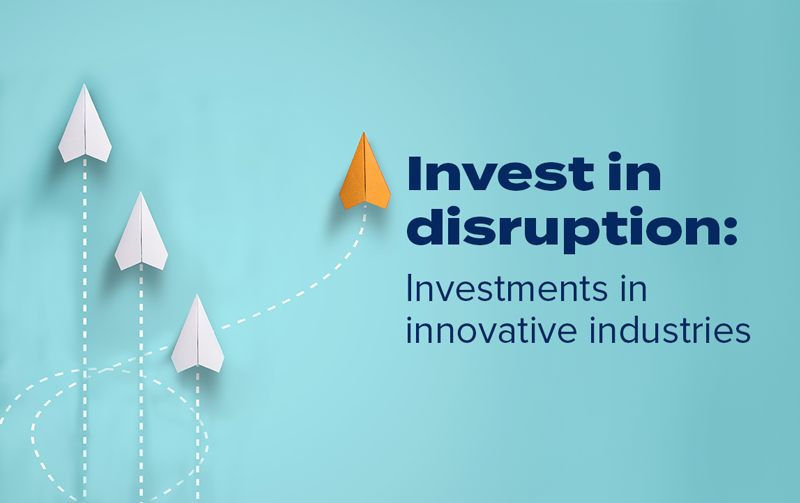 Invest in disruption:

Investments in innovative industries